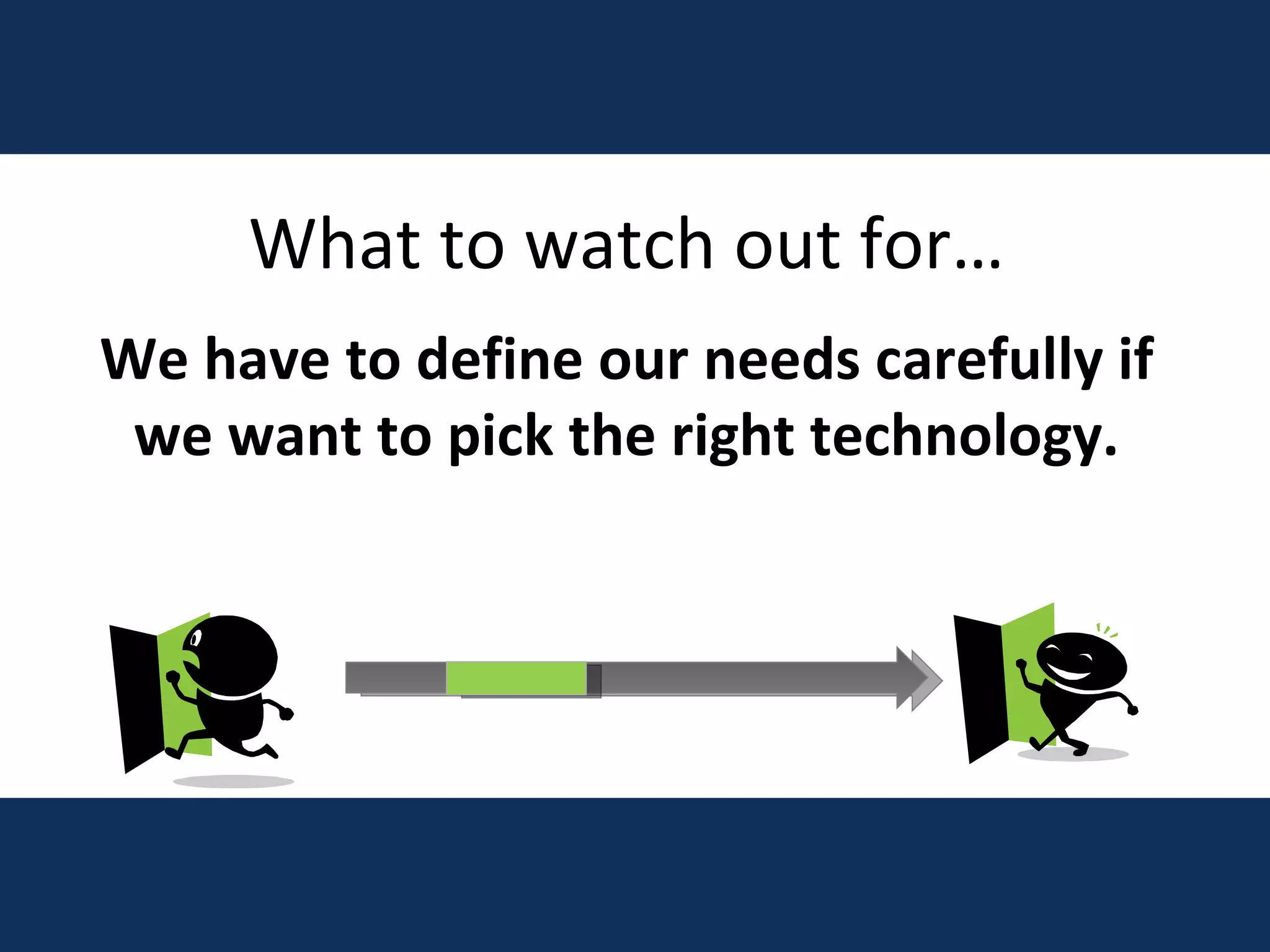 What to watch out for…

We have to define our needs carefully if we want to pick the right technology.